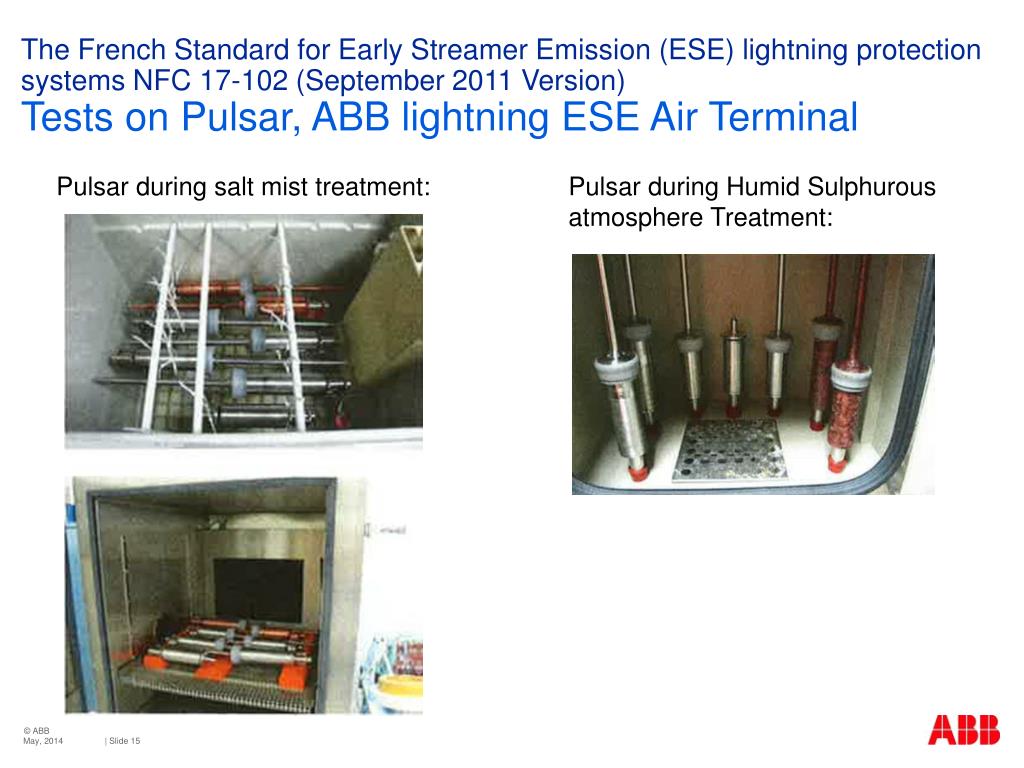 The French Standard for Early Streamer Emission (ESE) lightning protection systems NFC 17-102 (September 2011 Version)
Tests on Pulsar, ABB lightning ESE Air Terminal

Pulsar during salt mist treatment:

Pulsar during Humid Sulphurous atmosphere Treatment:

© ABB
May, 2014 | Slide 15

ABB